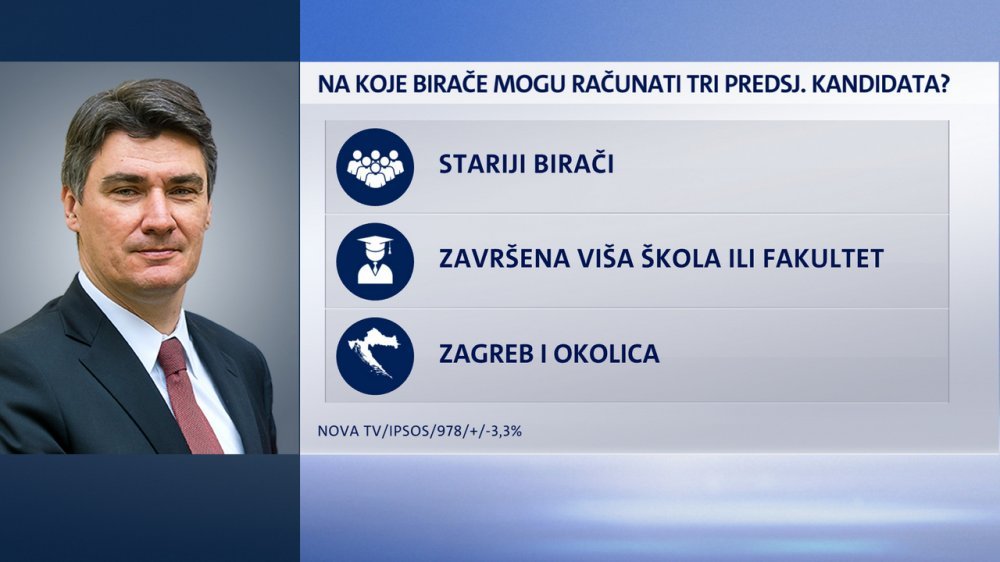 NA KOJE BIRAČE MOGU RAČUNATI TRI PREDSJ. KANDIDATA?

STARIJI BIRAČI

ZAVRŠENA VIŠA ŠKOLA ILI FAKULTET

ZAGREB I OKOLICA

NOVA TV/IPSOS/978/+/-3,3%